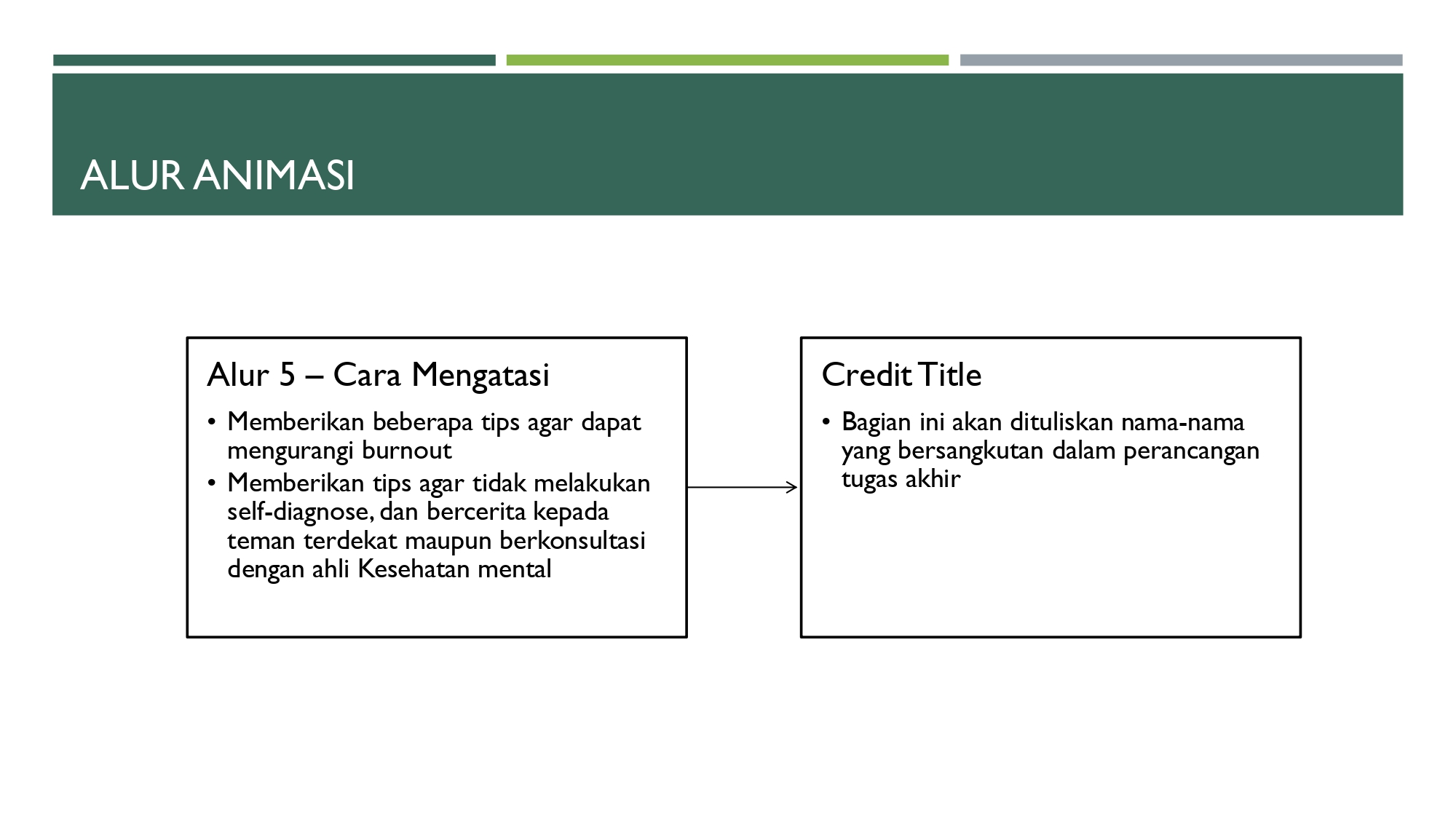 ALUR ANIMASI

Alur 5 – Cara Mengatasi

• Memberikan beberapa tips agar dapat mengurangi burnout
• Memberikan tips agar tidak melakukan self-diagnose, dan bercerita kepada teman terdekat maupun berkonsultasi dengan ahli Kesehatan mental

Credit Title

• Bagian ini akan dituliskan nama-nama yang bersangkutan dalam perancangan tugas akhir